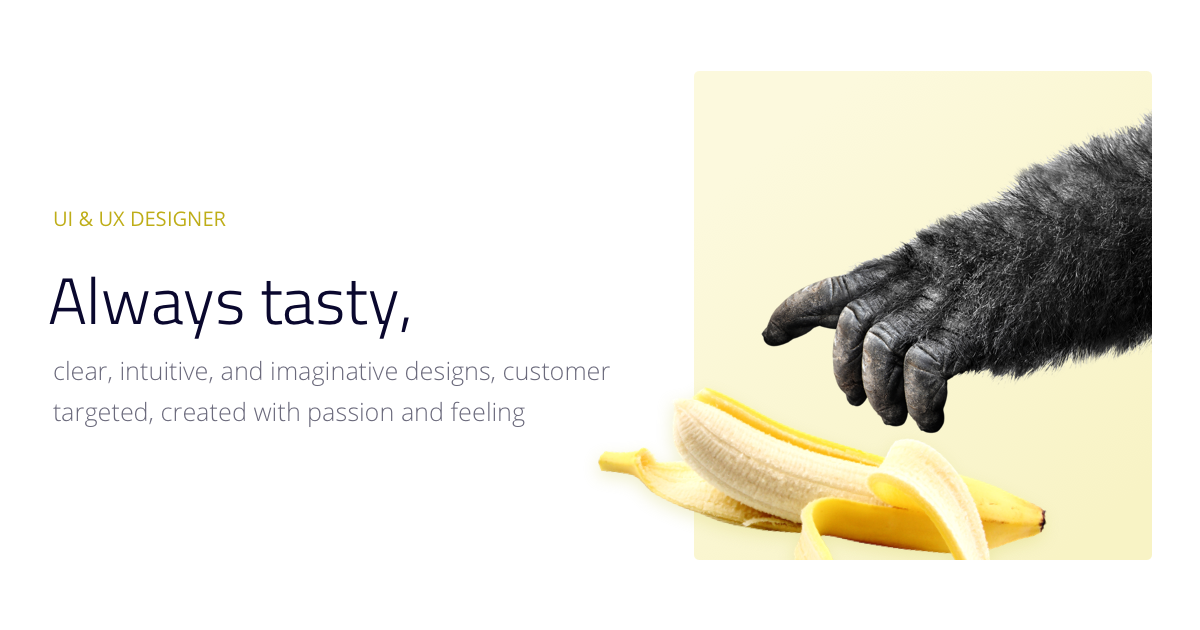 UI & UX DESIGNER

Always tasty,

clear, intuitive, and imaginative designs, customer targeted, created with passion and feeling